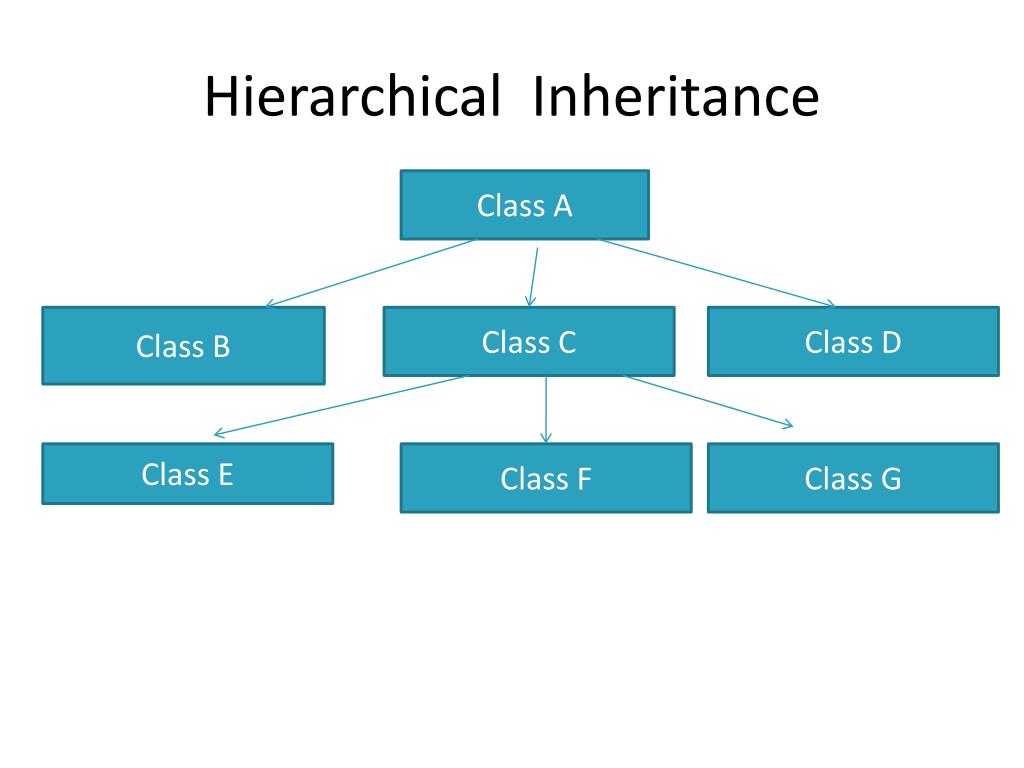 Hierarchical Inheritance

Class A

Class B

Class C

Class D

Class E

Class F

Class G